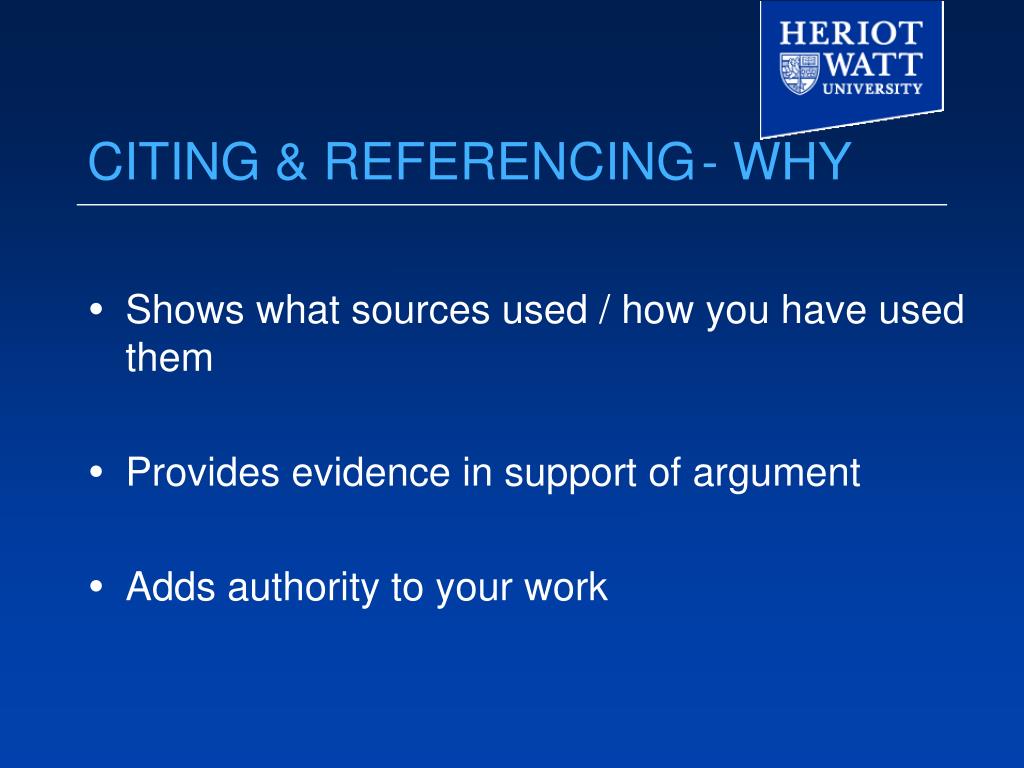 HERIOT WATT UNIVERSITY

CITING & REFERENCING - WHY

• Shows what sources used / how you have used them

• Provides evidence in support of argument

• Adds authority to your work